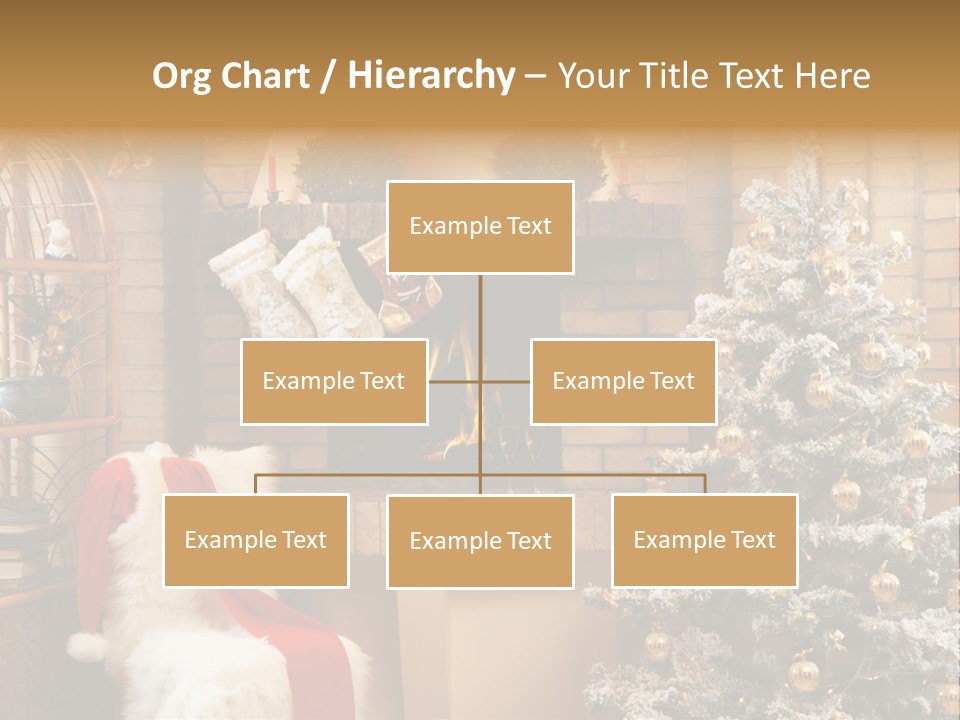 Org Chart / Hierarchy – Your Title Text Here

Example Text

Example Text

Example Text

Example Text

Example Text

Example Text